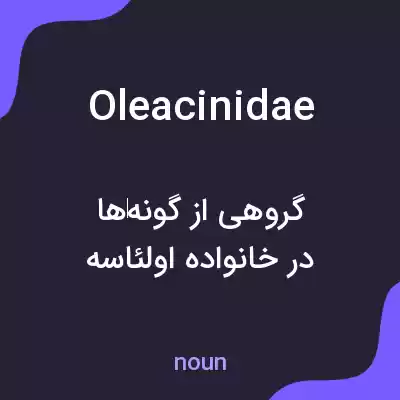 Oleacinidae

گروهی از گونه‌ها در خانواده اولئاسه

noun